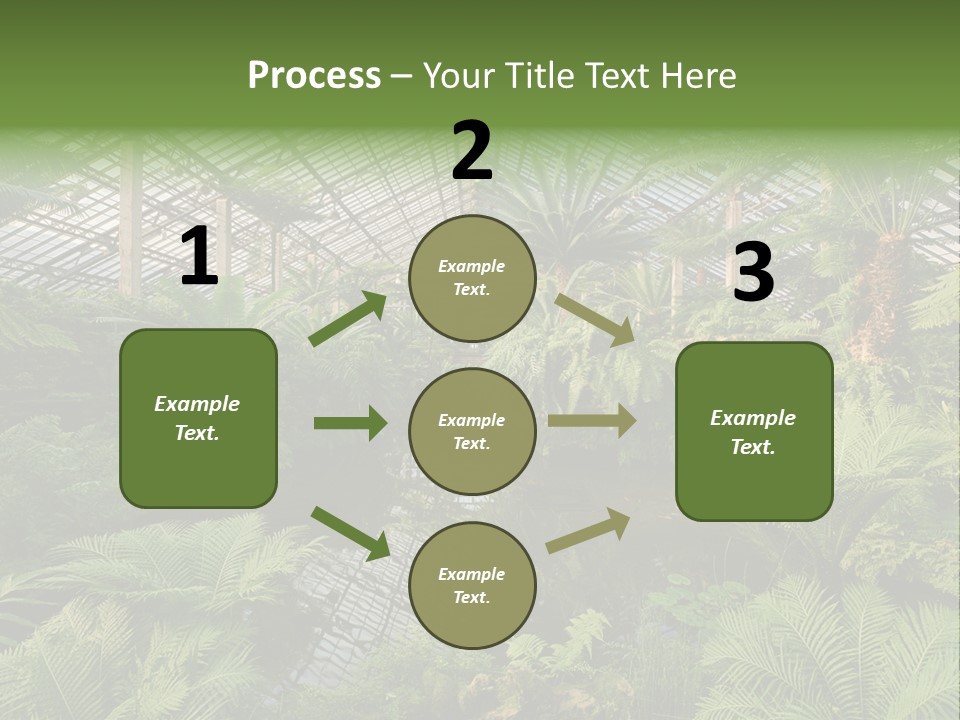 Process – Your Title Text Here

1

Example Text.

2

Example Text.

Example Text.

Example Text.

3

Example Text.